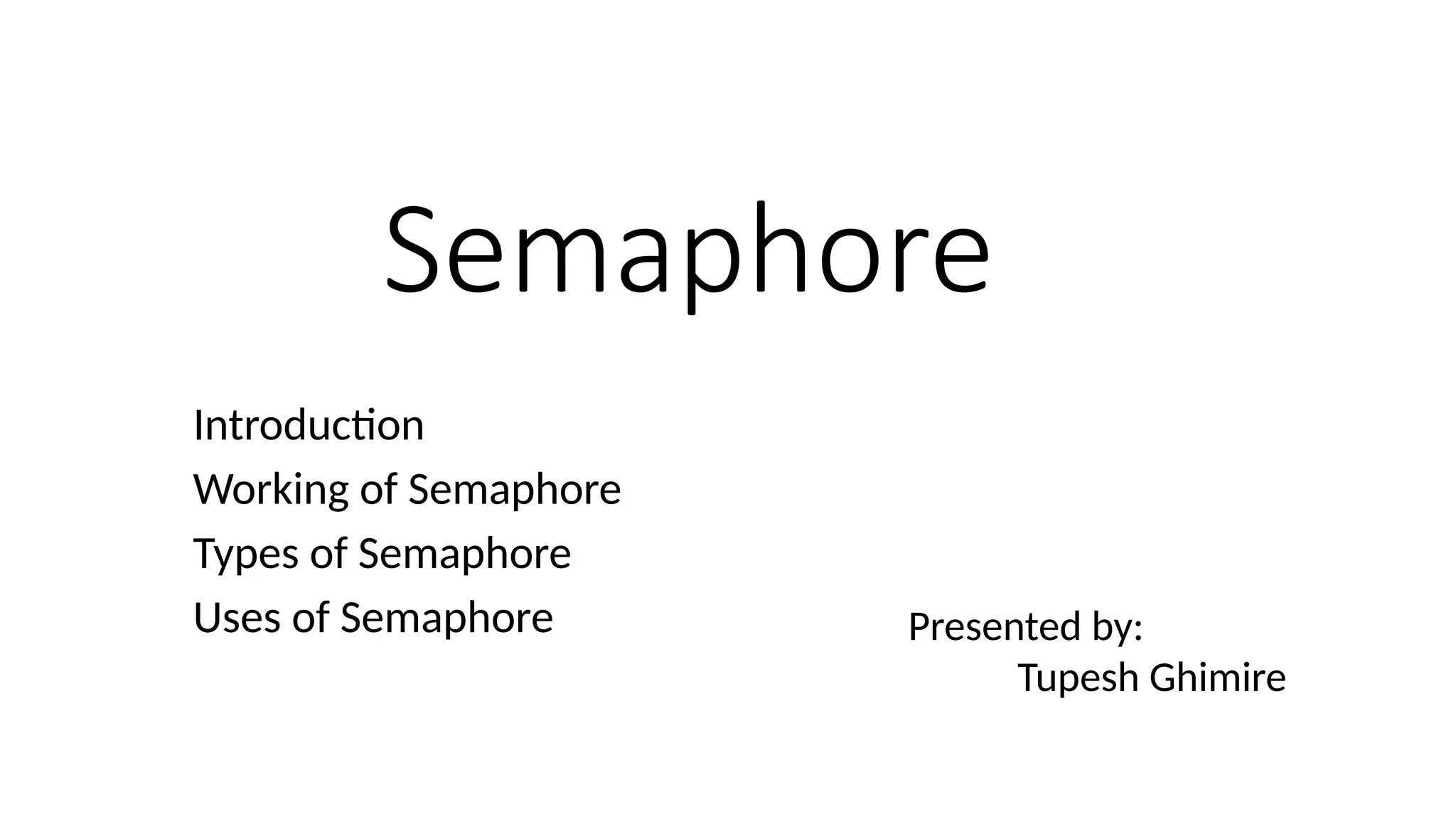 Semaphore

Introduction
Working of Semaphore
Types of Semaphore
Uses of Semaphore

Presented by:
Tupesh Ghimire